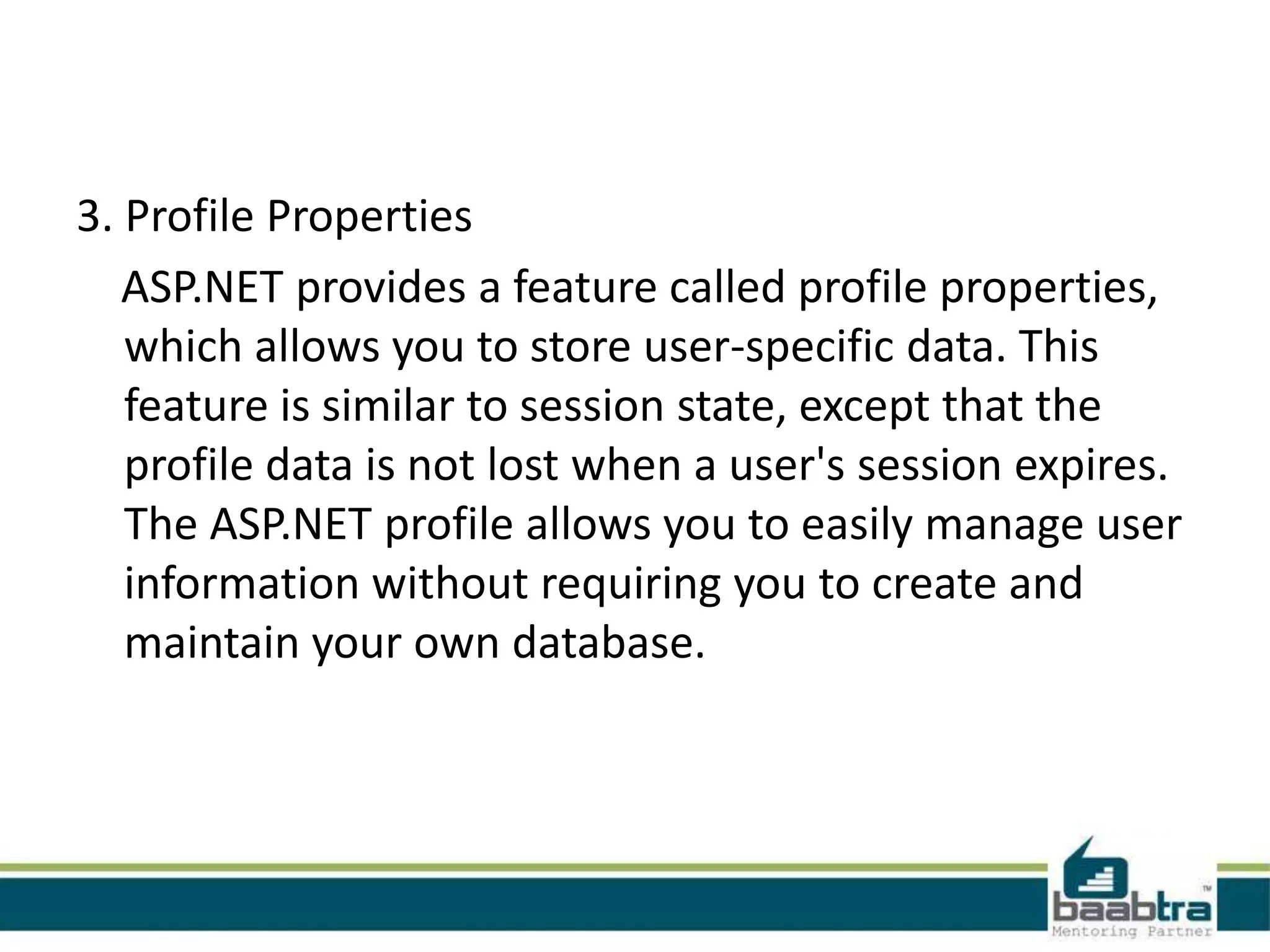 3. Profile Properties

ASP.NET provides a feature called profile properties, which allows you to store user-specific data. This feature is similar to session state, except that the profile data is not lost when a user's session expires. The ASP.NET profile allows you to easily manage user information without requiring you to create and maintain your own database.

baabtra™
Mentoring Partner